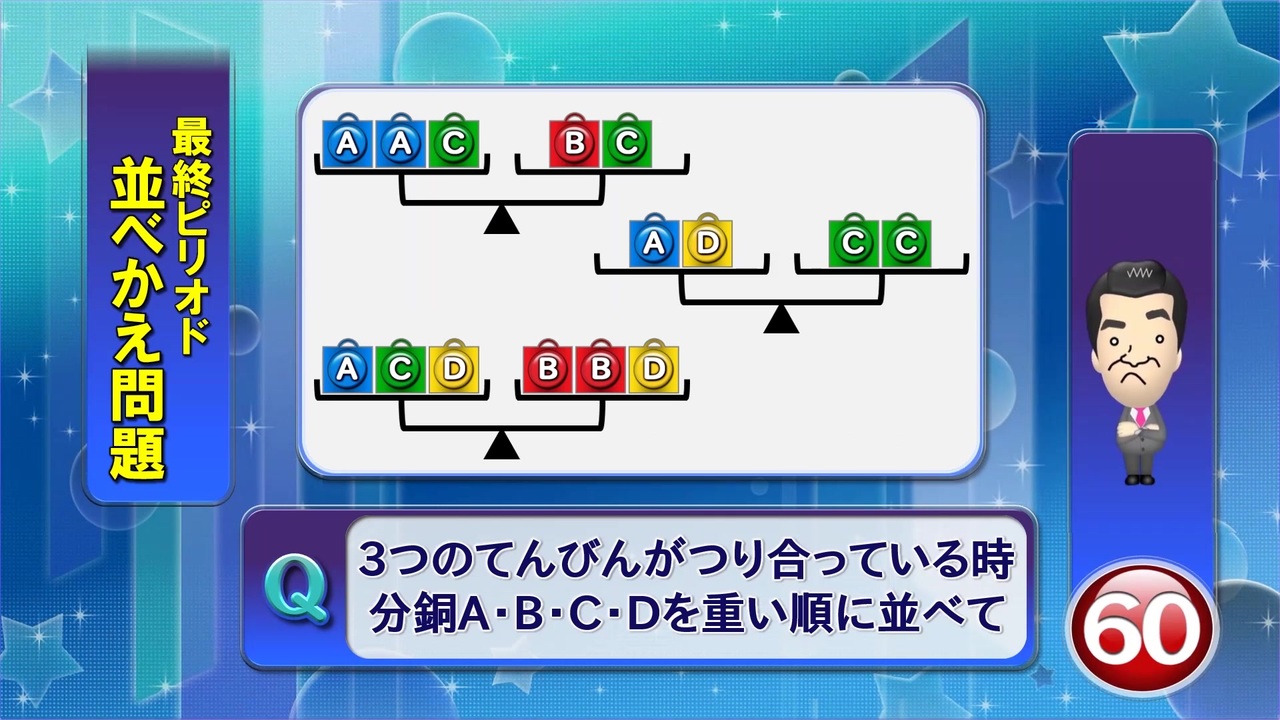 最終ピリオド
並べかえ問題

A A C
B C
A D
C C
A C D
B B D

Q 3つのてんびんがつり合っている時
分銅A・B・C・Dを重い順に並べて

60